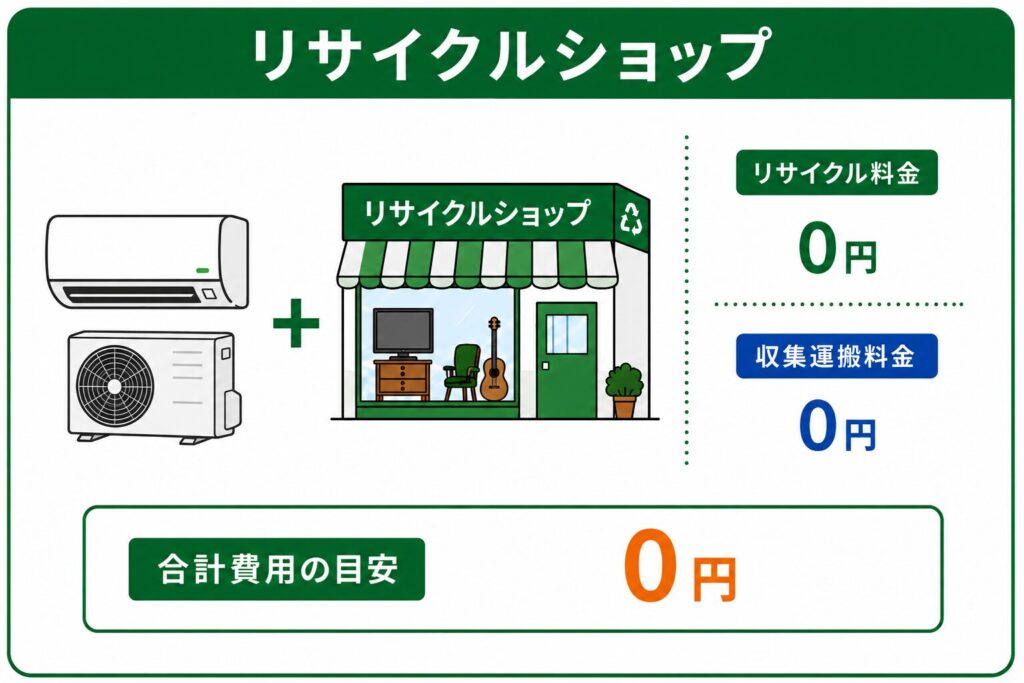 リサイクルショップ

+

リサイクルショップ

リサイクル料金

0円

収集運搬料金

0円

合計費用の目安

0円